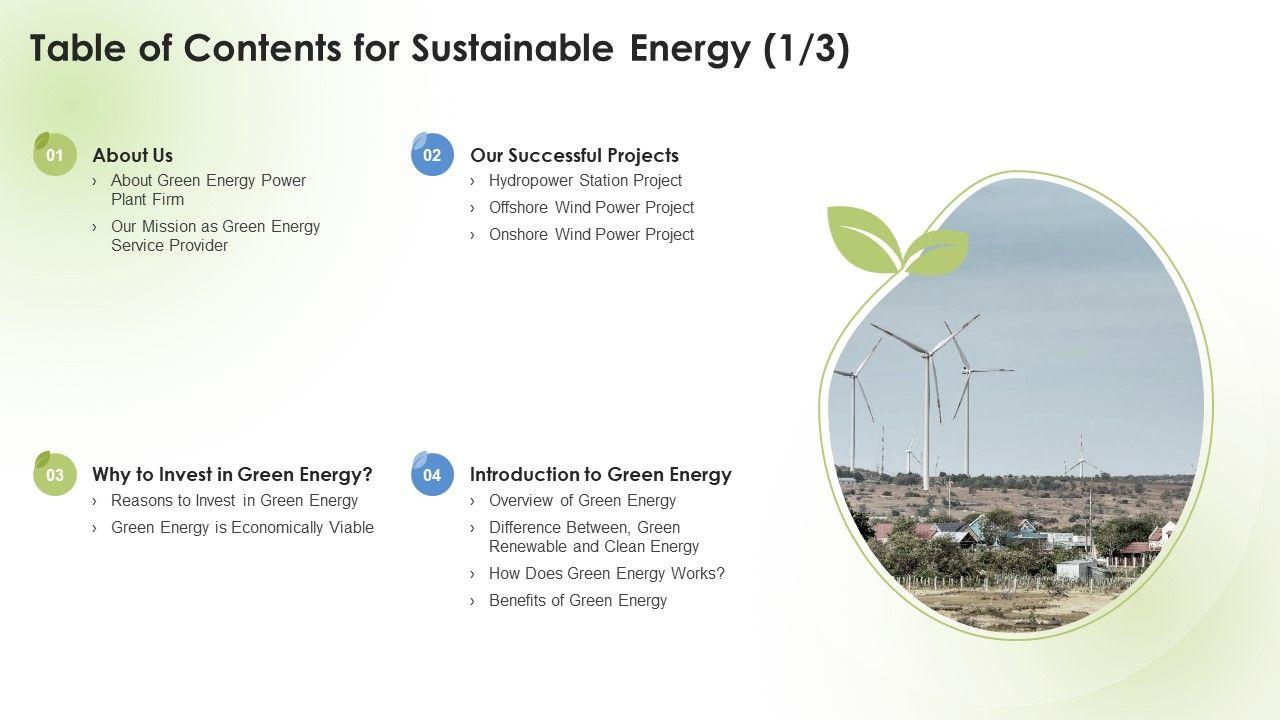 Table of Contents for Sustainable Energy (1/3)

01
About Us
› About Green Energy Power Plant Firm
› Our Mission as Green Energy Service Provider

02
Our Successful Projects
› Hydropower Station Project
› Offshore Wind Power Project
› Onshore Wind Power Project

03
Why to Invest in Green Energy?
› Reasons to Invest in Green Energy
› Green Energy is Economically Viable

04
Introduction to Green Energy
› Overview of Green Energy
› Difference Between, Green Renewable and Clean Energy
› How Does Green Energy Works?
› Benefits of Green Energy